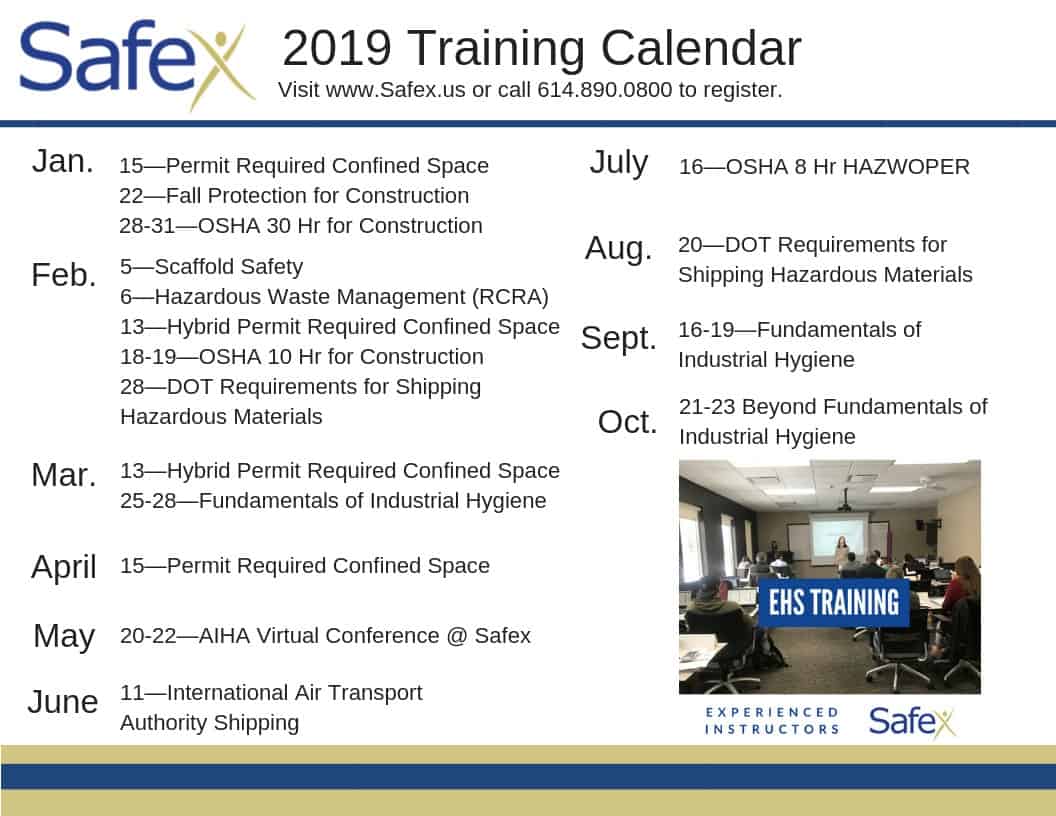 Safex

2019 Training Calendar

Visit www.Safex.us or call 614.890.0800 to register.

Jan. 15—Permit Required Confined Space
22—Fall Protection for Construction
28-31—OSHA 30 Hr for Construction

Feb. 5—Scaffold Safety
6—Hazardous Waste Management (RCRA)
13—Hybrid Permit Required Confined Space
18-19—OSHA 10 Hr for Construction
28—DOT Requirements for Shipping Hazardous Materials

Mar. 13—Hybrid Permit Required Confined Space
25-28—Fundamentals of Industrial Hygiene

April 15—Permit Required Confined Space

May 20-22—AIHA Virtual Conference @ Safex

June 11—International Air Transport Authority Shipping

July 16—OSHA 8 Hr HAZWOPER

Aug. 20—DOT Requirements for Shipping Hazardous Materials

Sept. 16-19—Fundamentals of Industrial Hygiene

Oct. 21-23 Beyond Fundamentals of Industrial Hygiene

EHS TRAINING

EXPERIENCED INSTRUCTORS Safex